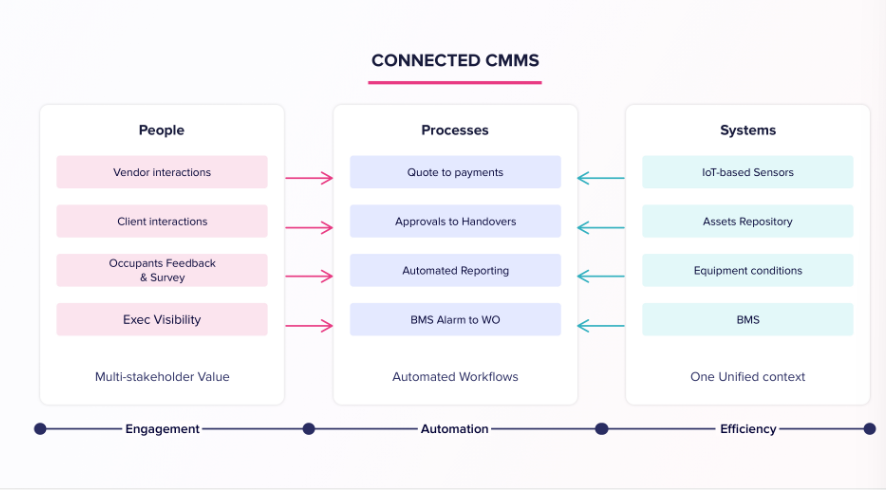 CONNECTED CMMS

People

Vendor interactions

Client interactions

Occupants Feedback & Survey

Exec Visibility

Multi-stakeholder Value

Processes

Quote to payments

Approvals to Handovers

Automated Reporting

BMS Alarm to WO

Automated Workflows

Systems

IoT-based Sensors

Assets Repository

Equipment conditions

BMS

One Unified context

Engagement

Automation

Efficiency